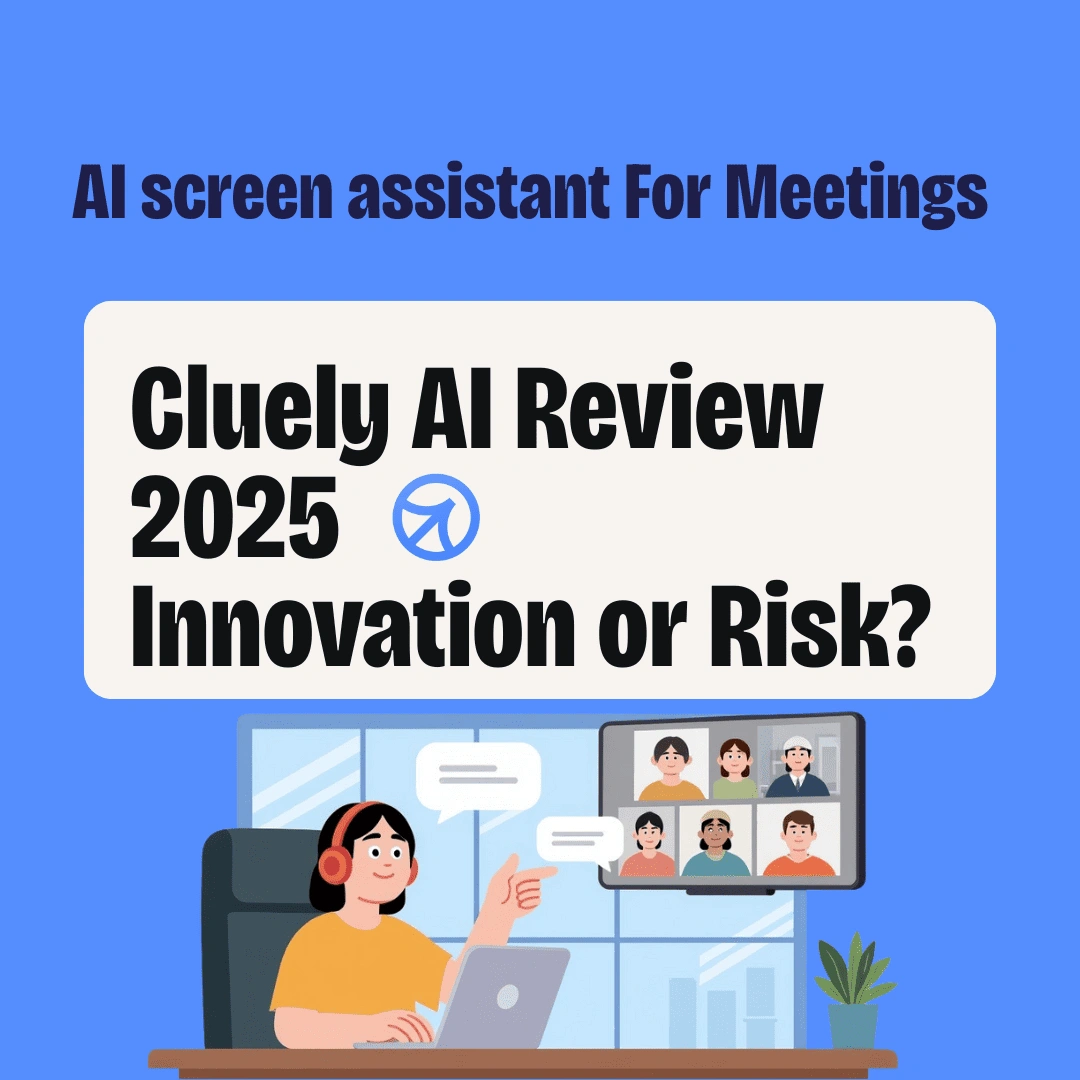 AI screen assistant For Meetings

Cluely AI Review 2025
Innovation or Risk?